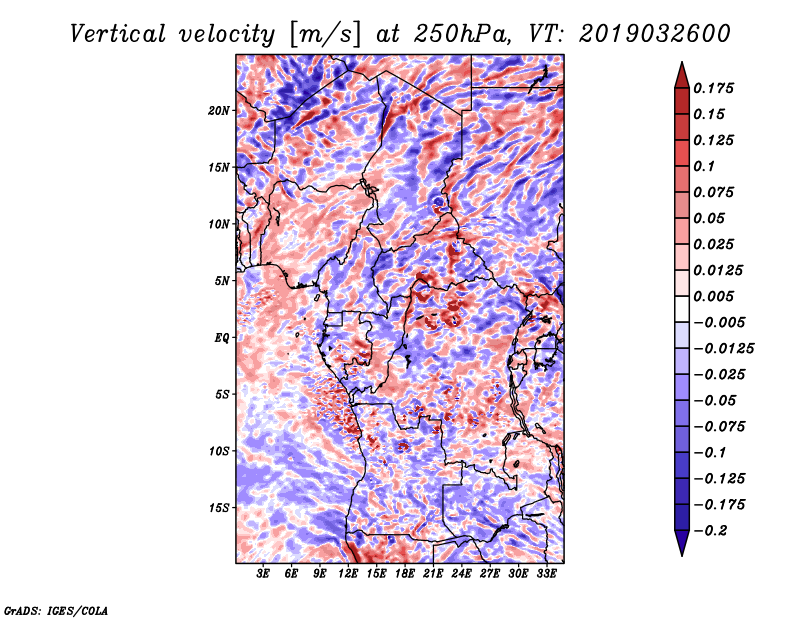 Vertical velocity [m/s] at 250hPa, VT: 2019032600

20N
15N
10N
5N
EQ
5S
10S
15S

3E 6E 9E 12E 15E 18E 21E 24E 27E 30E 33E

0.175
0.15
0.125
0.1
0.075
0.05
0.025
0.0125
0.005
−0.005
−0.0125
−0.025
−0.05
−0.075
−0.1
−0.125
−0.175
−0.2

GrADS: IGES/COLA